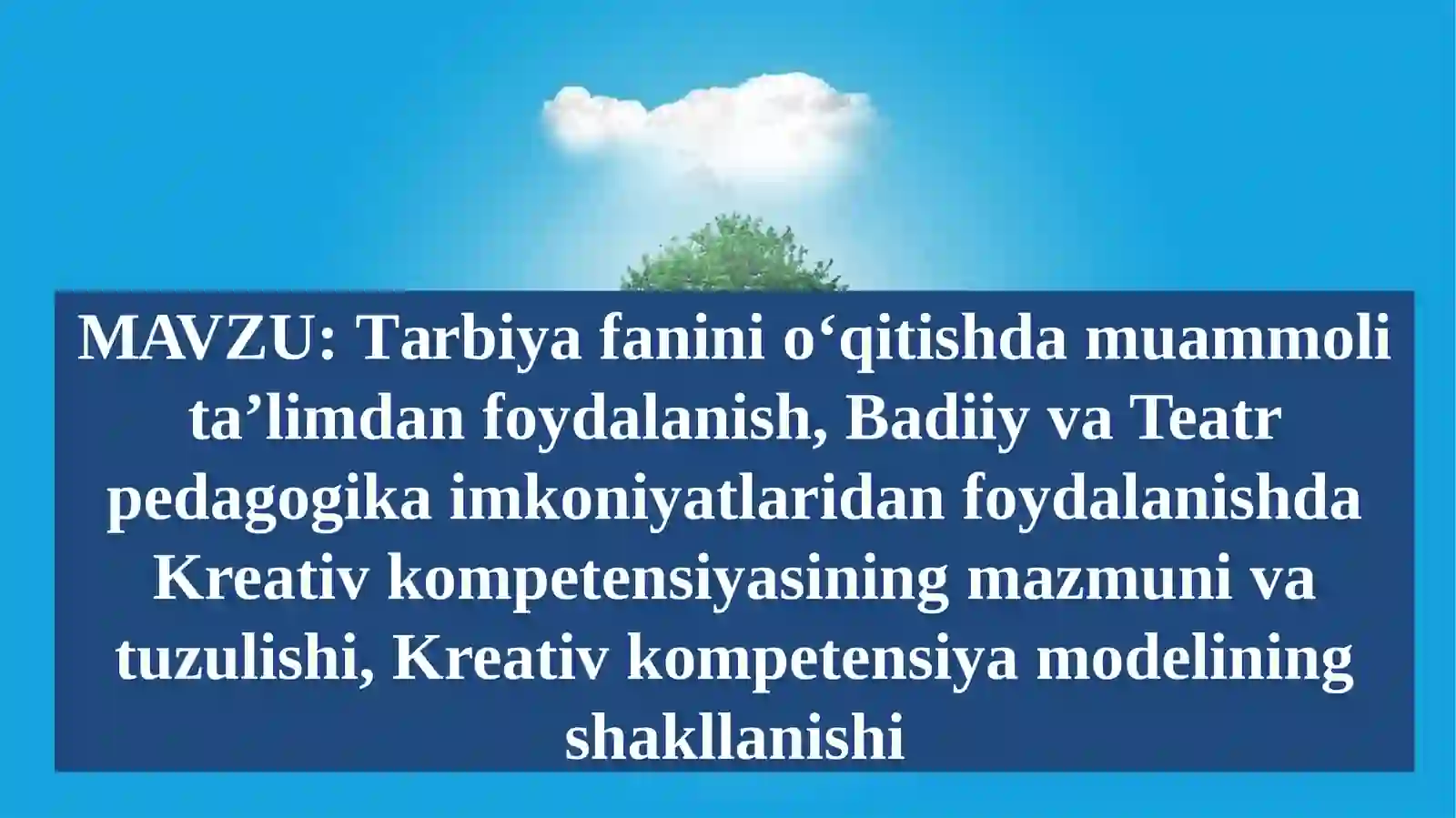 MAVZU: Tarbiya fanini o‘qitishda muammoli ta’limdan foydalanish, Badiiy va Teatr pedagogika imkoniyatlaridan foydalanishda Kreativ kompetensiyasining mazmuni va tuzulishi, Kreativ kompetensiya modelining shakllanishi